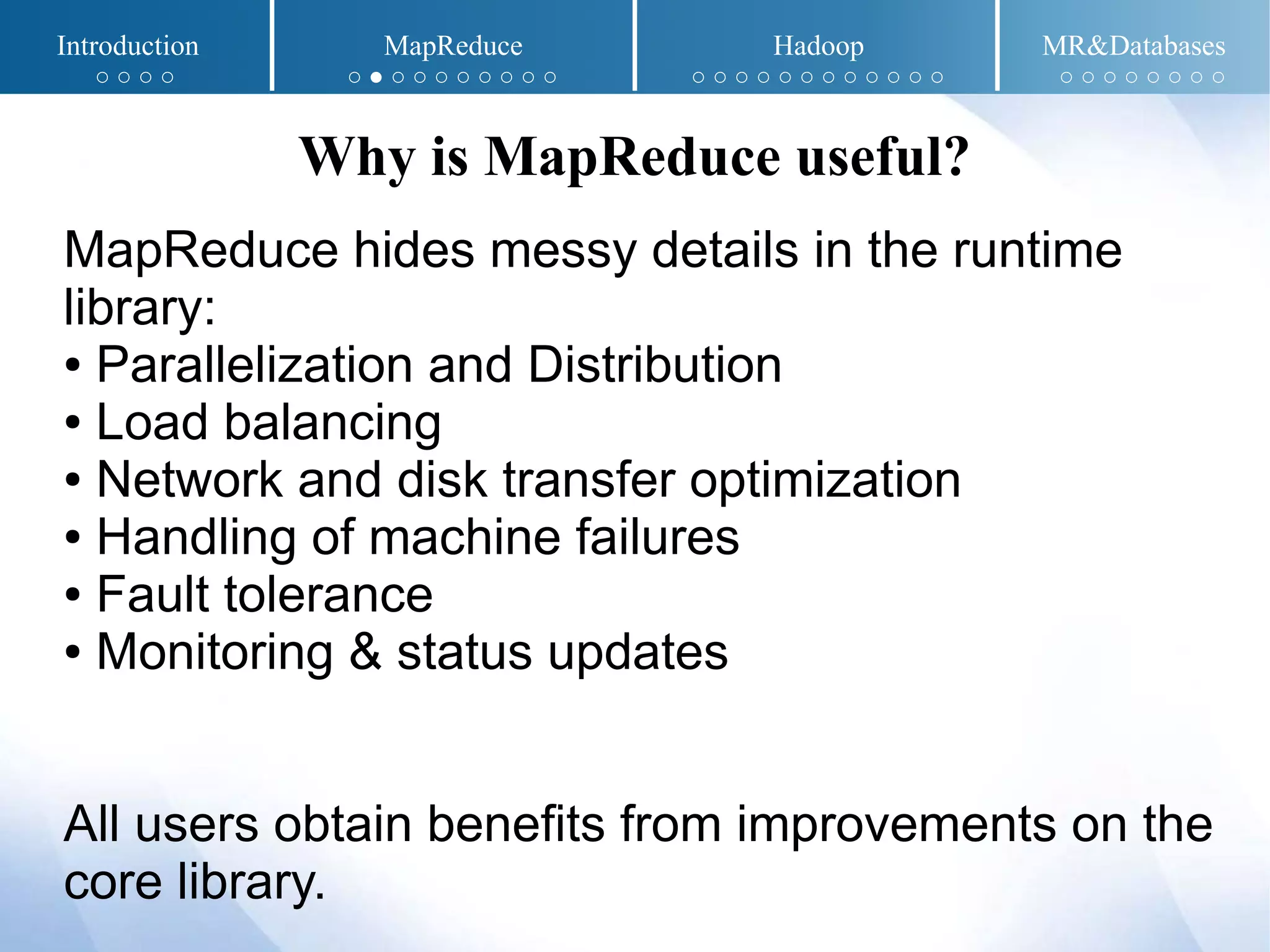 Introduction MapReduce Hadoop MR&Databases

Why is MapReduce useful?

MapReduce hides messy details in the runtime library:
• Parallelization and Distribution
• Load balancing
• Network and disk transfer optimization
• Handling of machine failures
• Fault tolerance
• Monitoring & status updates

All users obtain benefits from improvements on the core library.